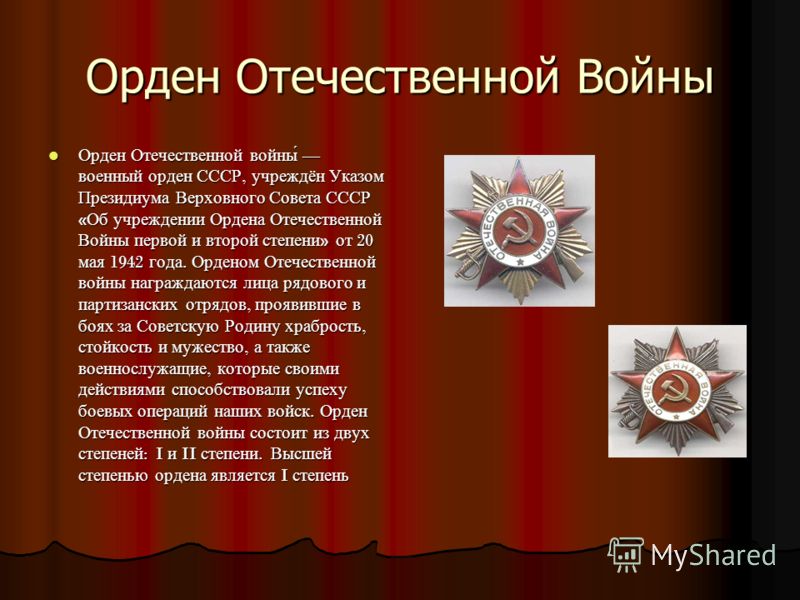 Орден Отечественной Войны

Орден Отечественной войны́ — военный орден СССР, учреждён Указом Президиума Верховного Совета СССР «Об учреждении Ордена Отечественной Войны первой и второй степени» от 20 мая 1942 года. Орденом Отечественной войны награждаются лица рядового и партизанских отрядов, проявившие в боях за Советскую Родину храбрость, стойкость и мужество, а также военнослужащие, которые своими действиями способствовали успеху боевых операций наших войск. Орден Отечественной войны состоит из двух степеней: I и II степени. Высшей степенью ордена является I степень

ОТЕЧЕСТВЕННАЯ ВОЙНА

ОТЕЧЕСТВЕННАЯ ВОЙНА

MyShared